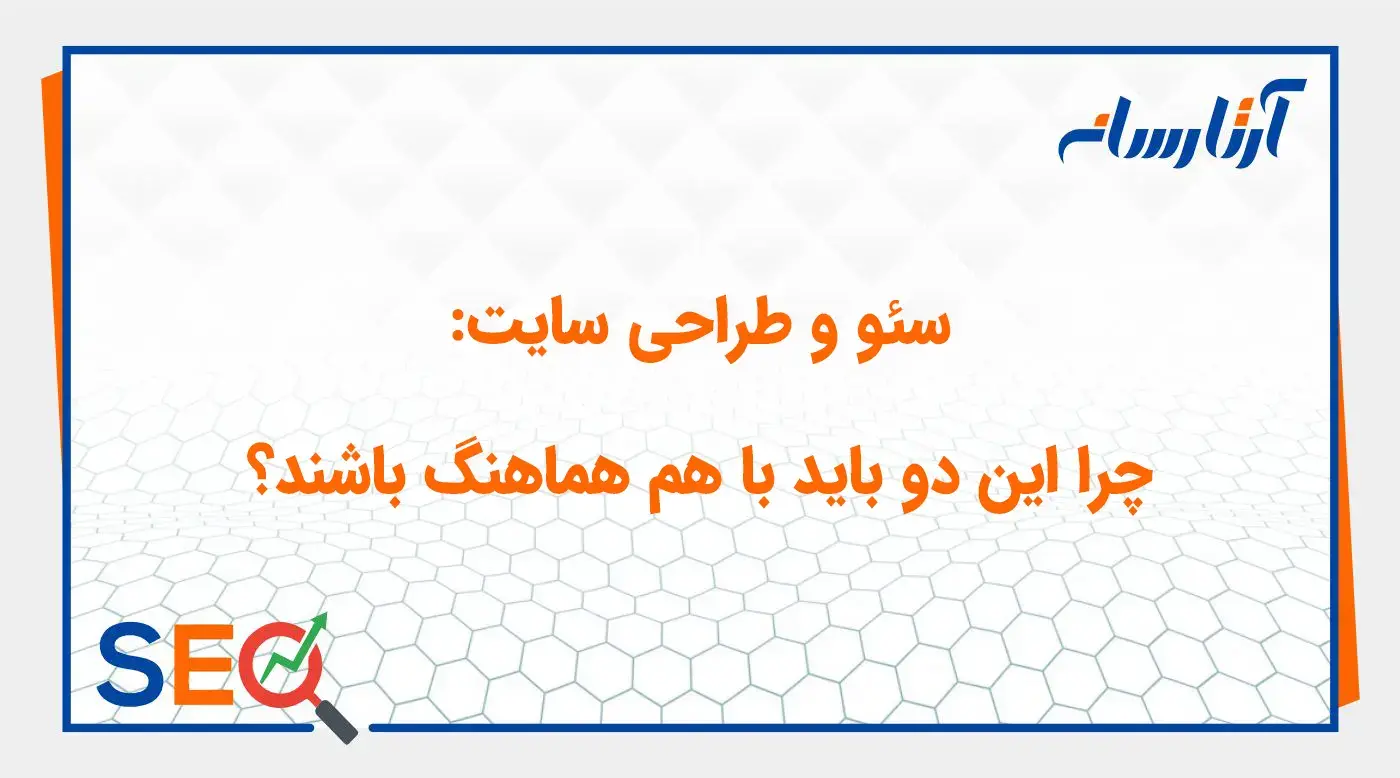 آرتا رسانه

سئو و طراحی سایت:

چرا این دو باید با هم هماهنگ باشند؟

SEO